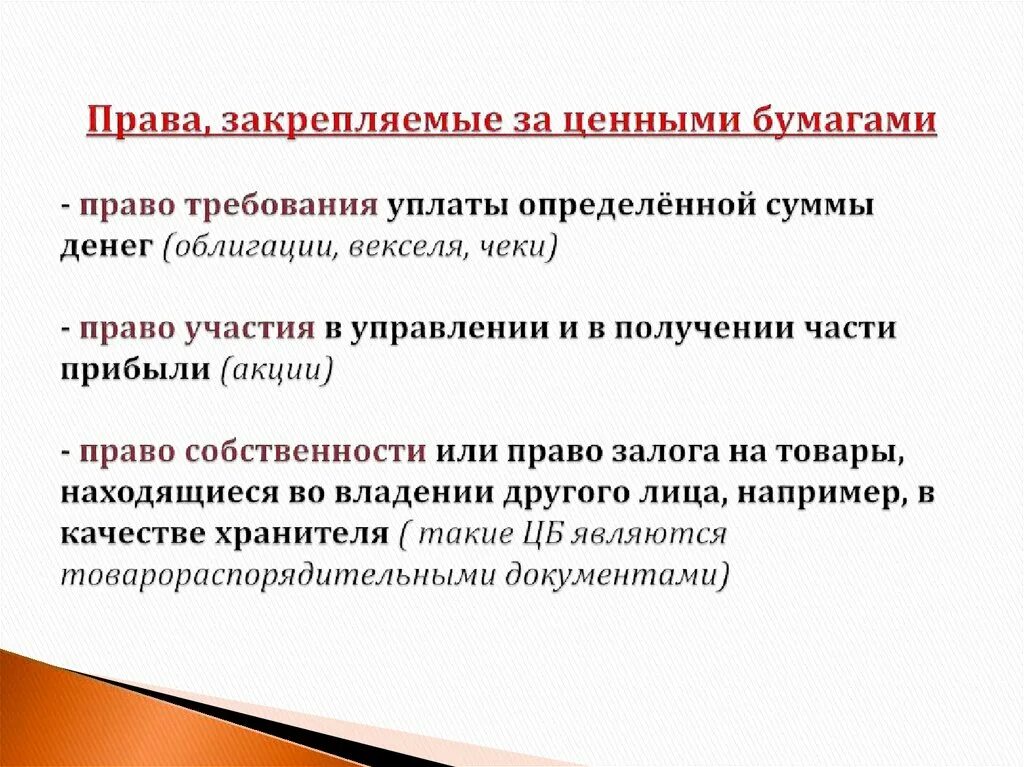 Права, закрепляемые за ценными бумагами

- право требования уплаты определённой суммы денег (облигации, векселя, чеки)

- право участия в управлении и в получении части прибыли (акции)

- право собственности или право залога на товары, находящиеся во владении другого лица, например, в качестве хранителя ( такие ЦБ являются товарораспорядительными документами)